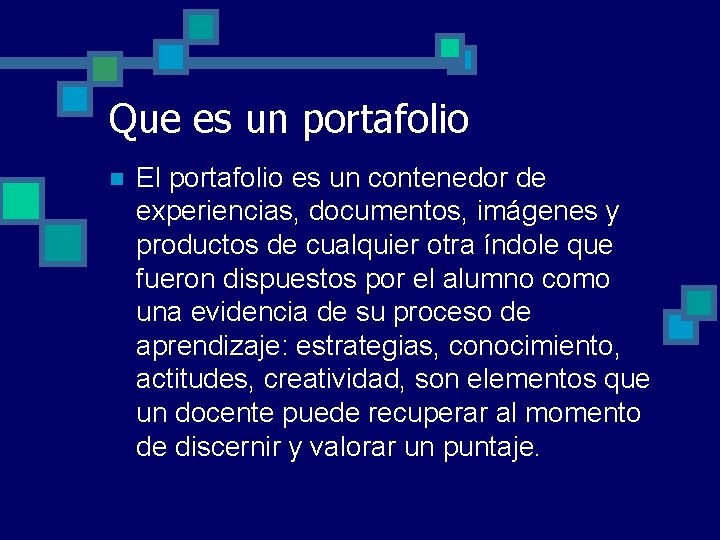 Que es un portafolio

El portafolio es un contenedor de experiencias, documentos, imágenes y productos de cualquier otra índole que fueron dispuestos por el alumno como una evidencia de su proceso de aprendizaje: estrategias, conocimiento, actitudes, creatividad, son elementos que un docente puede recuperar al momento de discernir y valorar un puntaje.